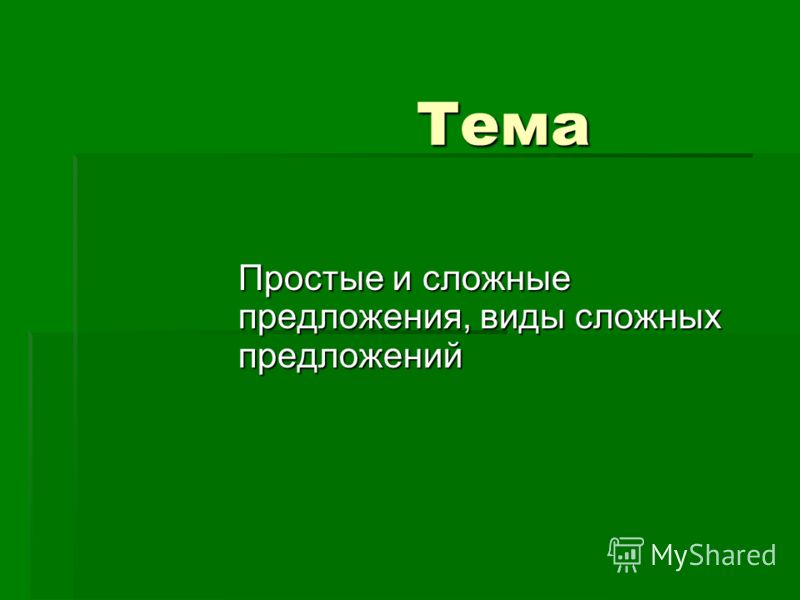 Тема

Простые и сложные предложения, виды сложных предложений

MyShared